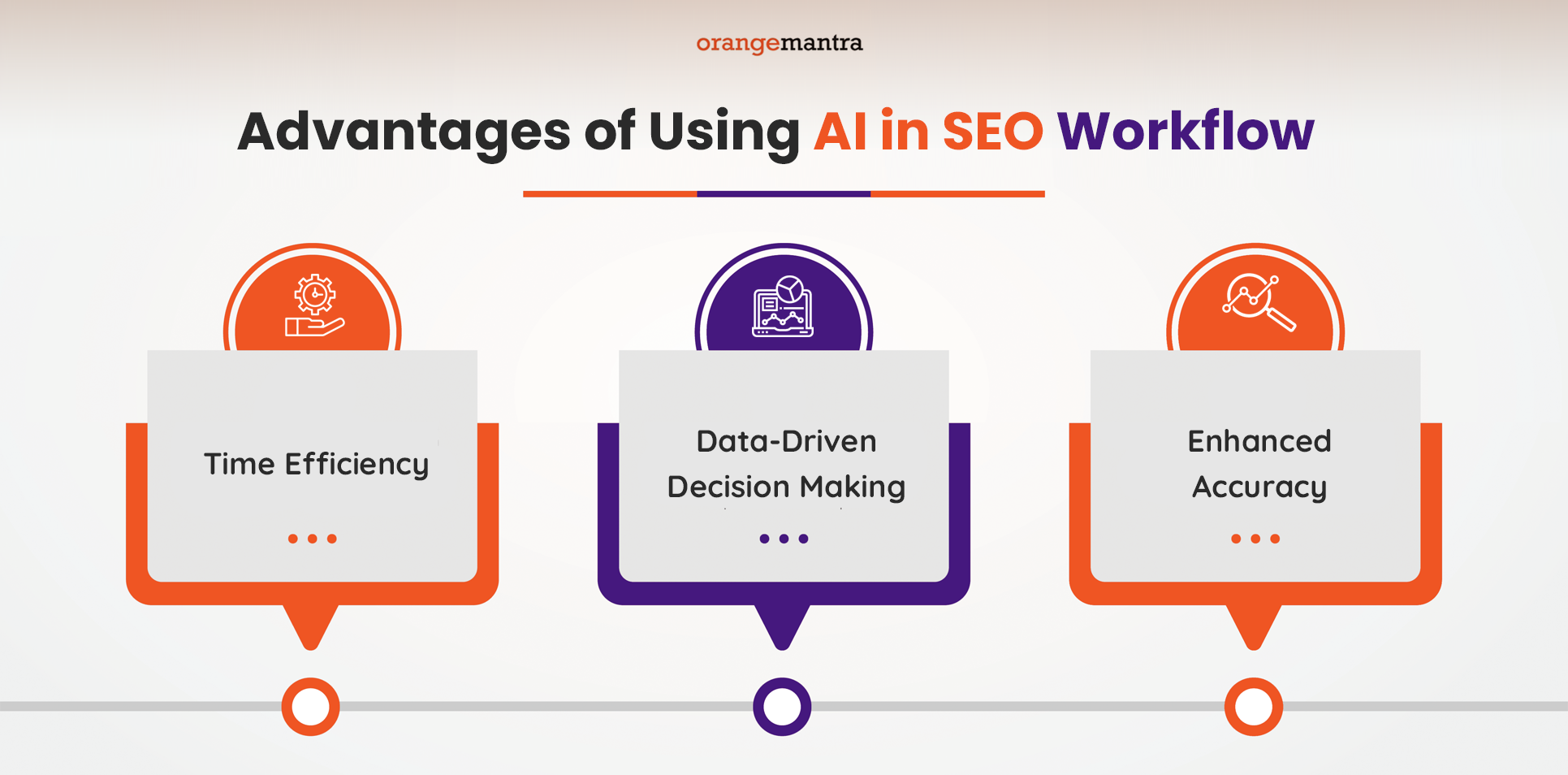 orangemantra

Advantages of Using AI in SEO Workflow

Time Efficiency

Data-Driven Decision Making

Enhanced Accuracy